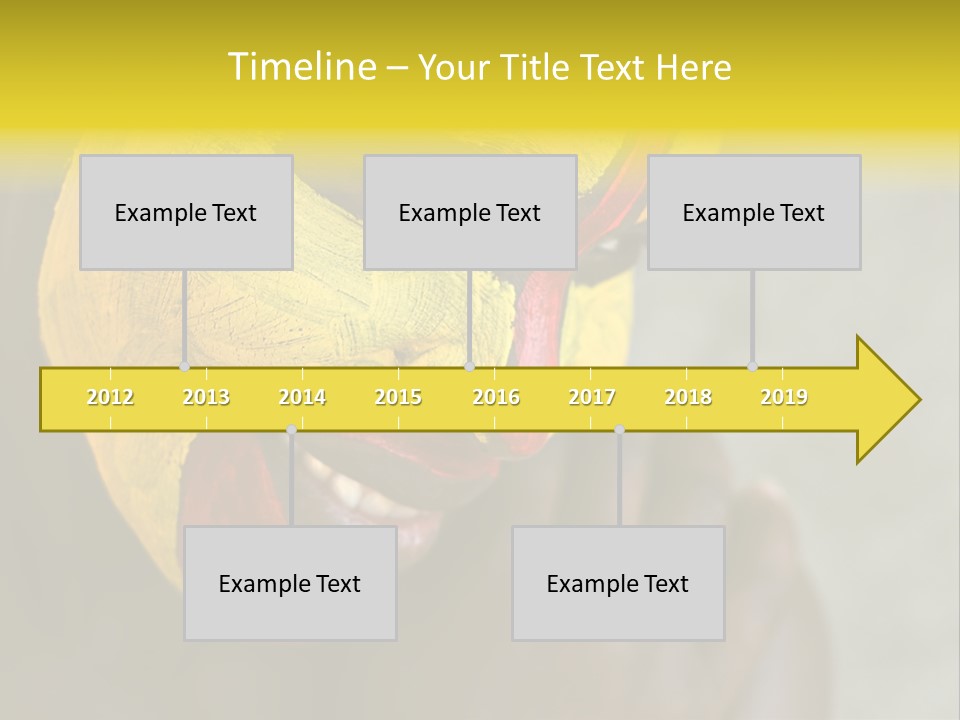 Timeline – Your Title Text Here

Example Text

Example Text

Example Text

2012 2013 2014 2015 2016 2017 2018 2019

Example Text

Example Text